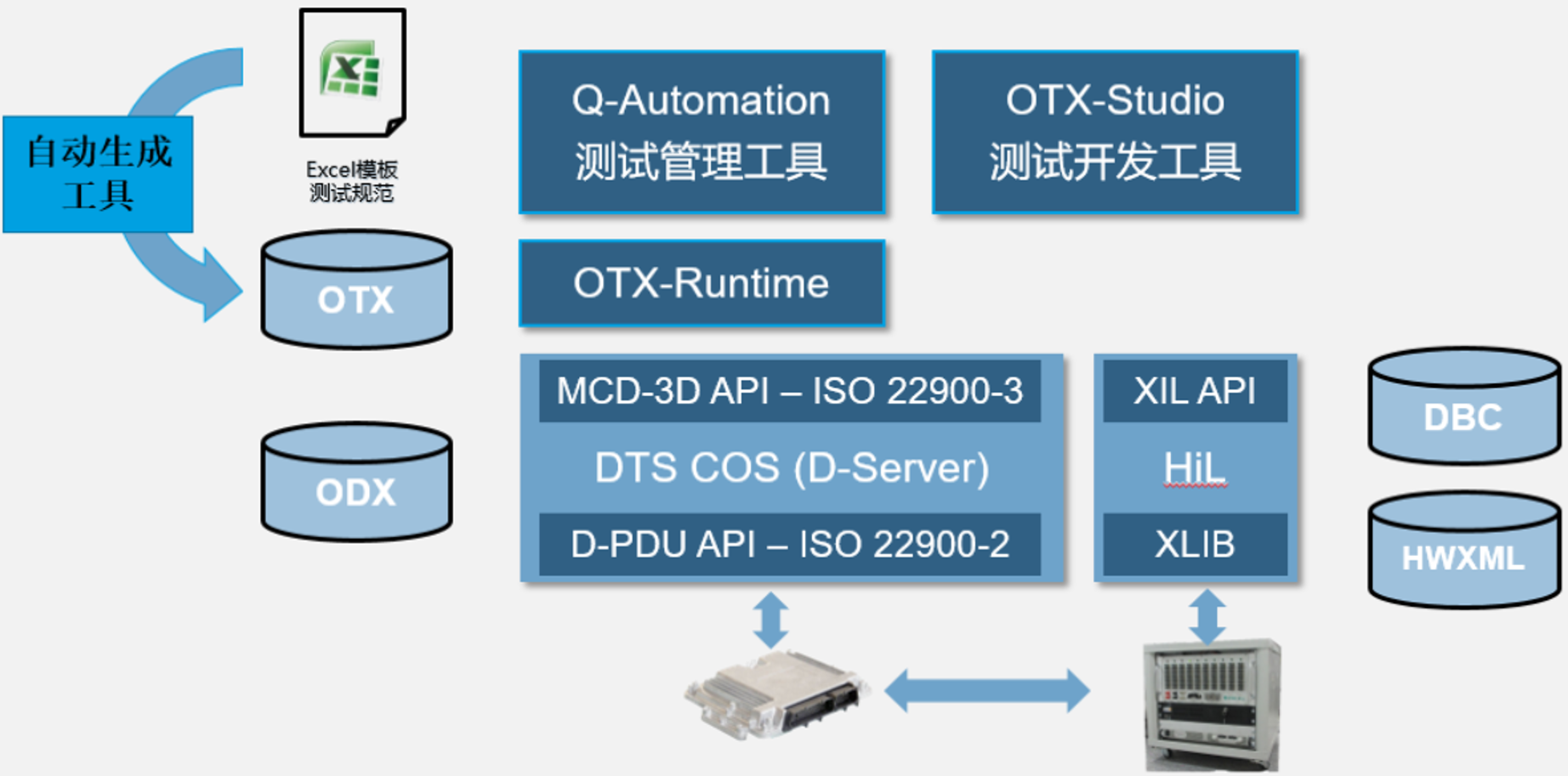 自动生成工具

Excel模板
测试规范

OTX

ODX

Q-Automation
测试管理工具

OTX-Studio
测试开发工具

OTX-Runtime

MCD-3D API – ISO 22900-3

DTS COS (D-Server)

D-PDU API – ISO 22900-2

XIL API

HiL

XLIB

DBC

HWXML